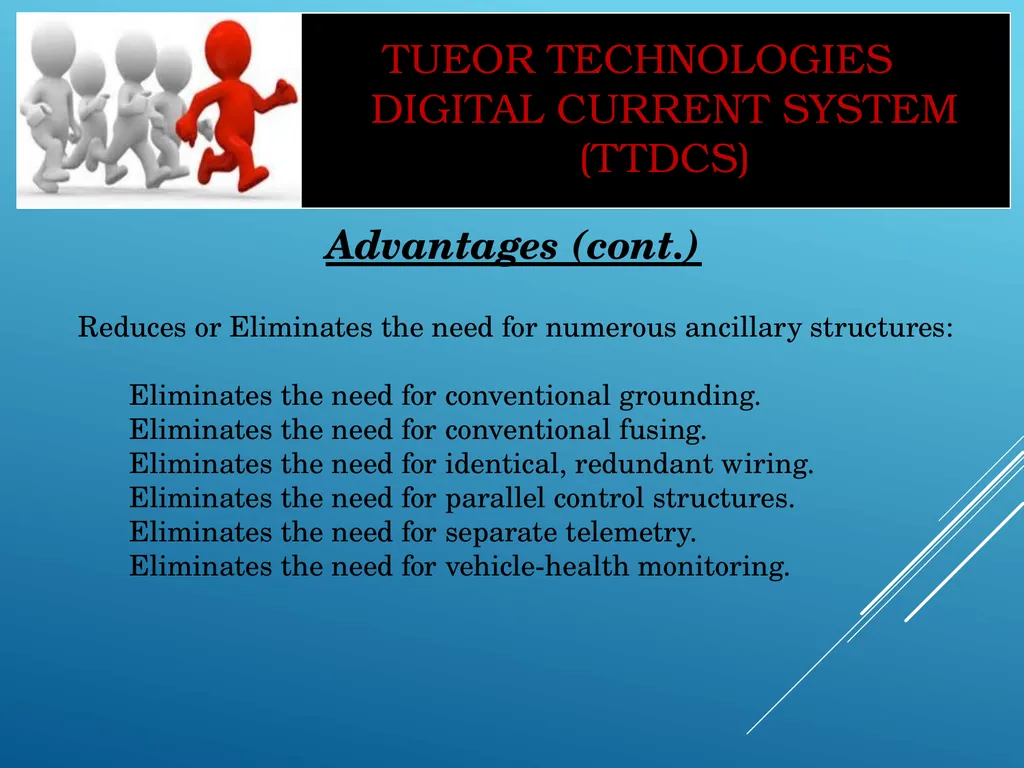 TUEOR TECHNOLOGIES
DIGITAL CURRENT SYSTEM
(TTDCS)

Advantages (cont.)

Reduces or Eliminates the need for numerous ancillary structures:

Eliminates the need for conventional grounding.
Eliminates the need for conventional fusing.
Eliminates the need for identical, redundant wiring.
Eliminates the need for parallel control structures.
Eliminates the need for separate telemetry.
Eliminates the need for vehicle-health monitoring.